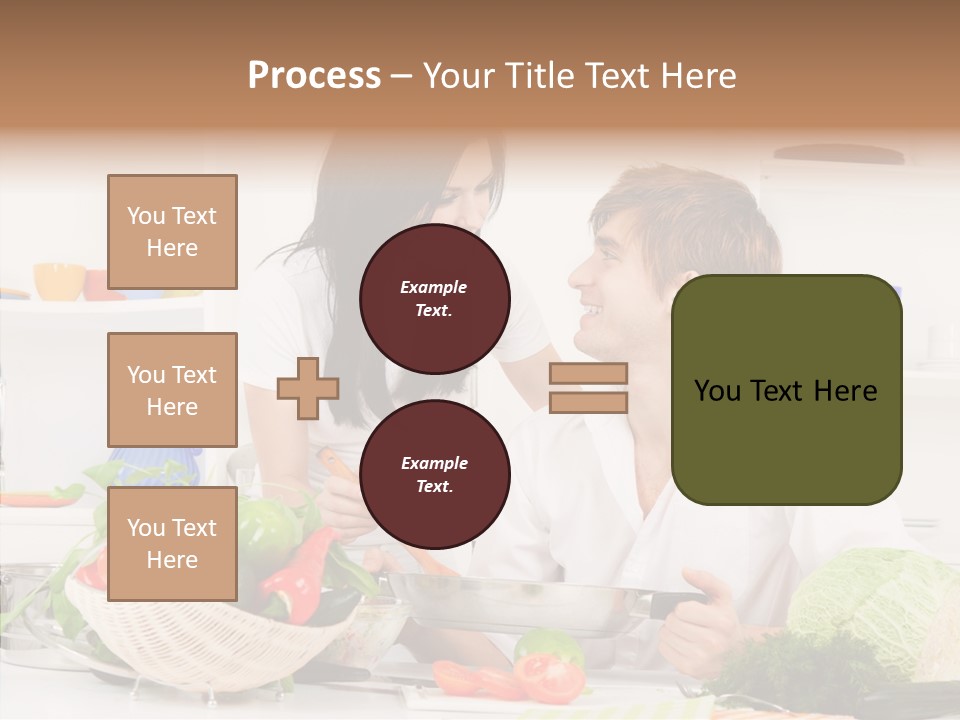 Process – Your Title Text Here

You Text Here

You Text Here

You Text Here

Example Text.

Example Text.

You Text Here